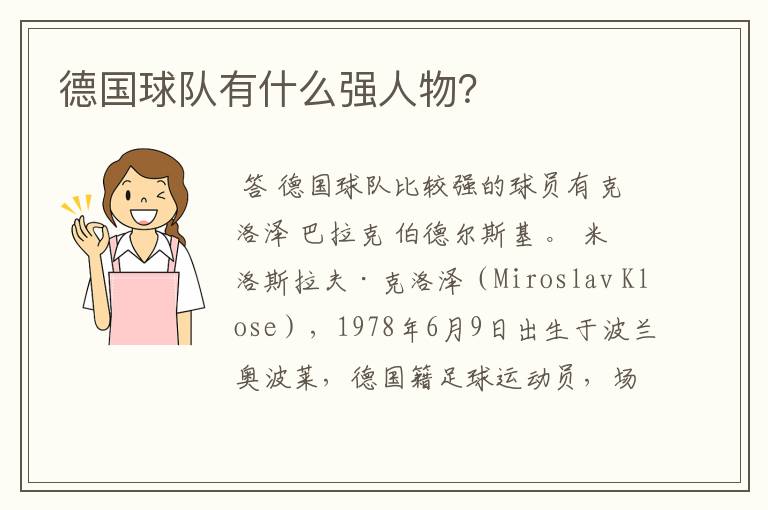 德国球队有什么强人物?

答 德国球队比较强的球员有克洛泽 巴拉克 伯德尔斯基。 米洛斯拉夫·克洛泽（Miroslav Klose），1978年6月9日出生于波兰奥波莱，德国籍足球运动员，场